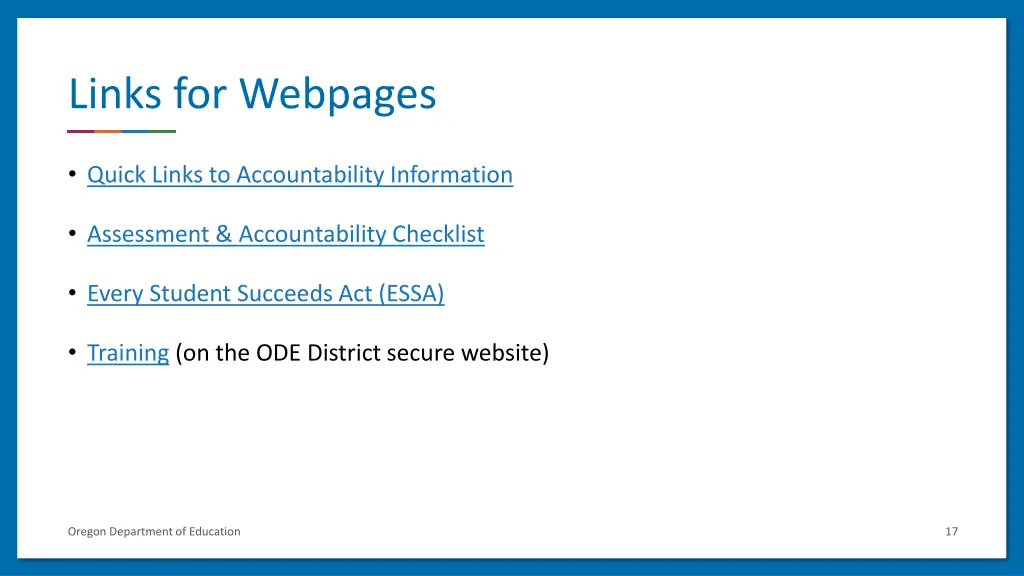 Links for Webpages

• Quick Links to Accountability Information

• Assessment & Accountability Checklist

• Every Student Succeeds Act (ESSA)

• Training (on the ODE District secure website)

Oregon Department of Education

17